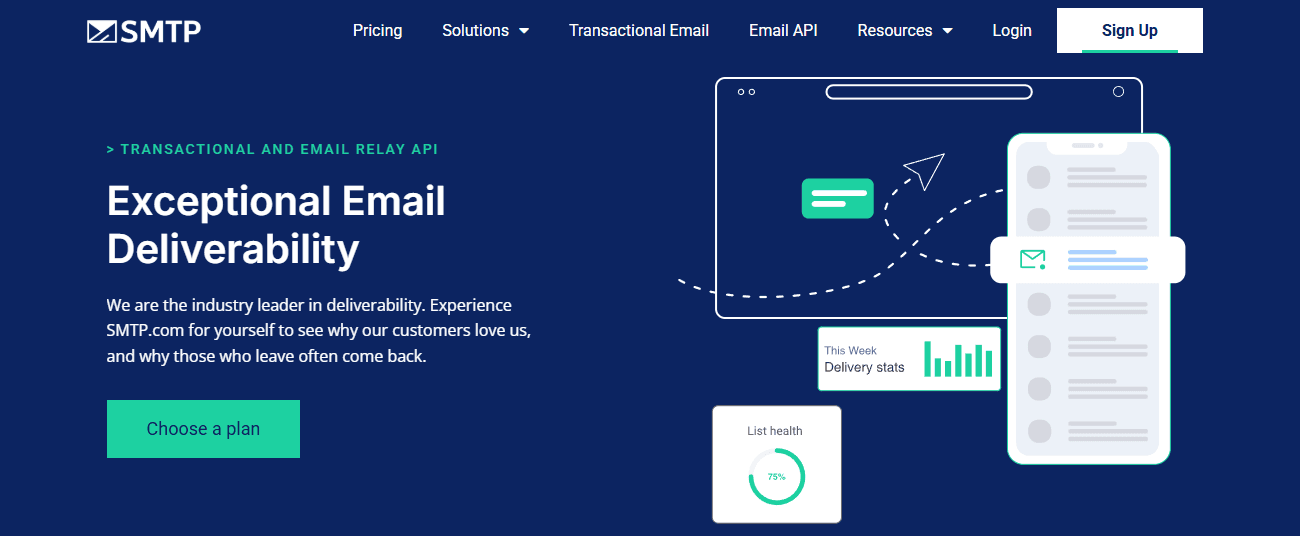 SMTP

Pricing Solutions Transactional Email Email API Resources Login Sign Up

> TRANSACTIONAL AND EMAIL RELAY API

Exceptional Email Deliverability

We are the industry leader in deliverability. Experience SMTP.com for yourself to see why our customers love us, and why those who leave often come back.

Choose a plan

This Week
Delivery stats

List health

75%